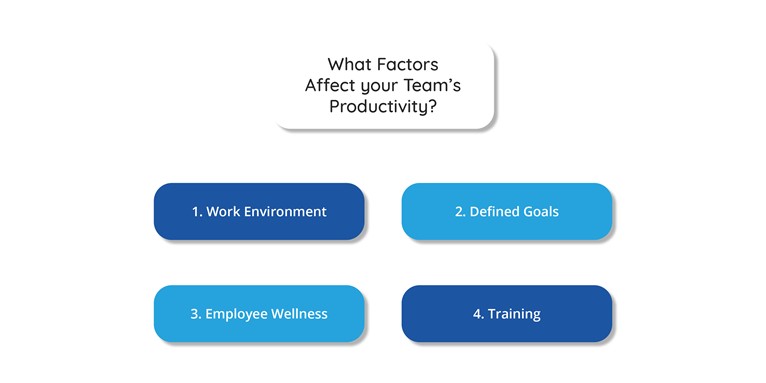 What Factors Affect your Team's Productivity?

1. Work Environment

2. Defined Goals

3. Employee Wellness

4. Training